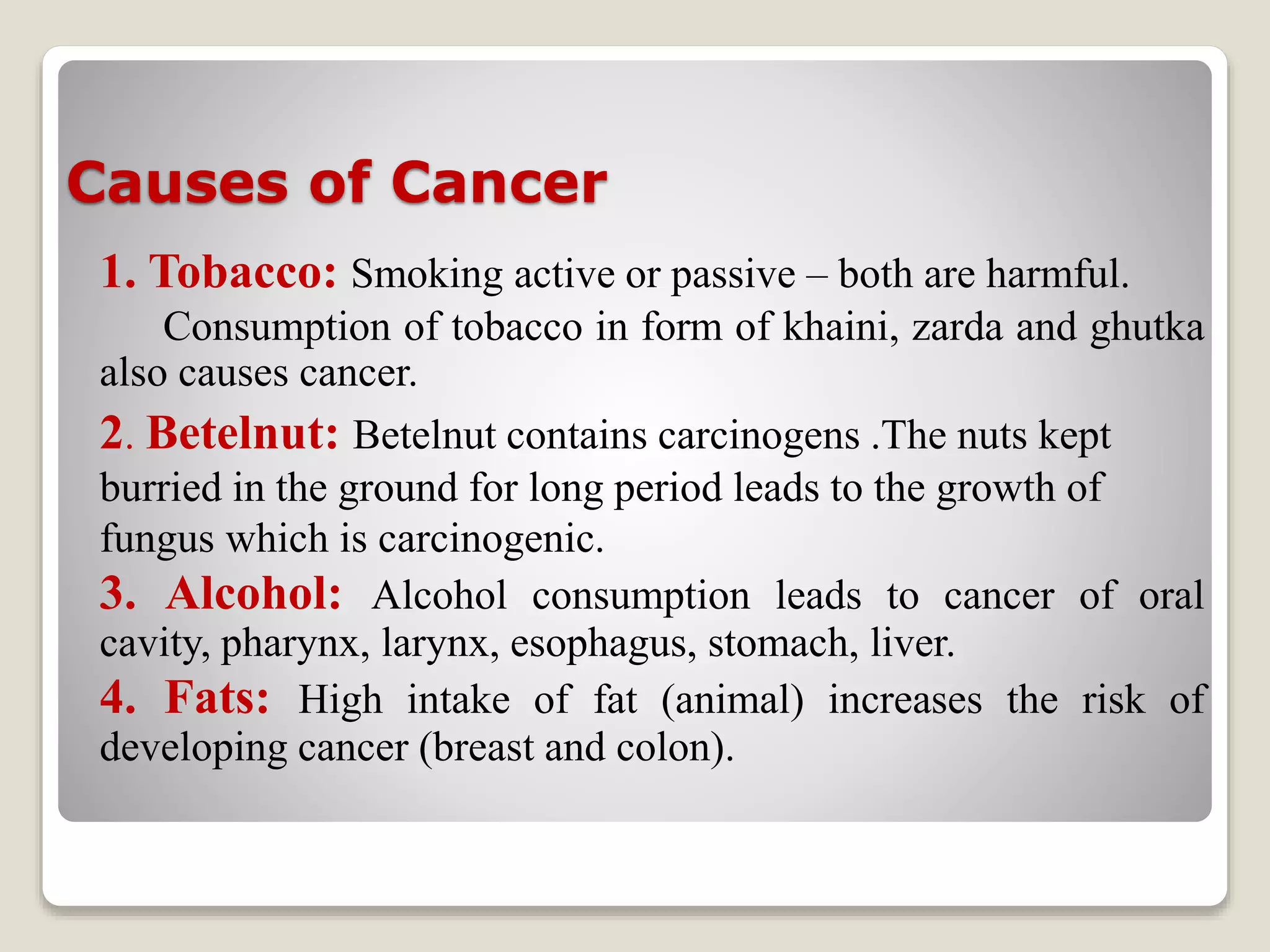 Causes of Cancer

1. Tobacco: Smoking active or passive – both are harmful.

Consumption of tobacco in form of khaini, zarda and ghutka also causes cancer.

2. Betelnut: Betelnut contains carcinogens .The nuts kept burried in the ground for long period leads to the growth of fungus which is carcinogenic.

3. Alcohol: Alcohol consumption leads to cancer of oral cavity, pharynx, larynx, esophagus, stomach, liver.

4. Fats: High intake of fat (animal) increases the risk of developing cancer (breast and colon).